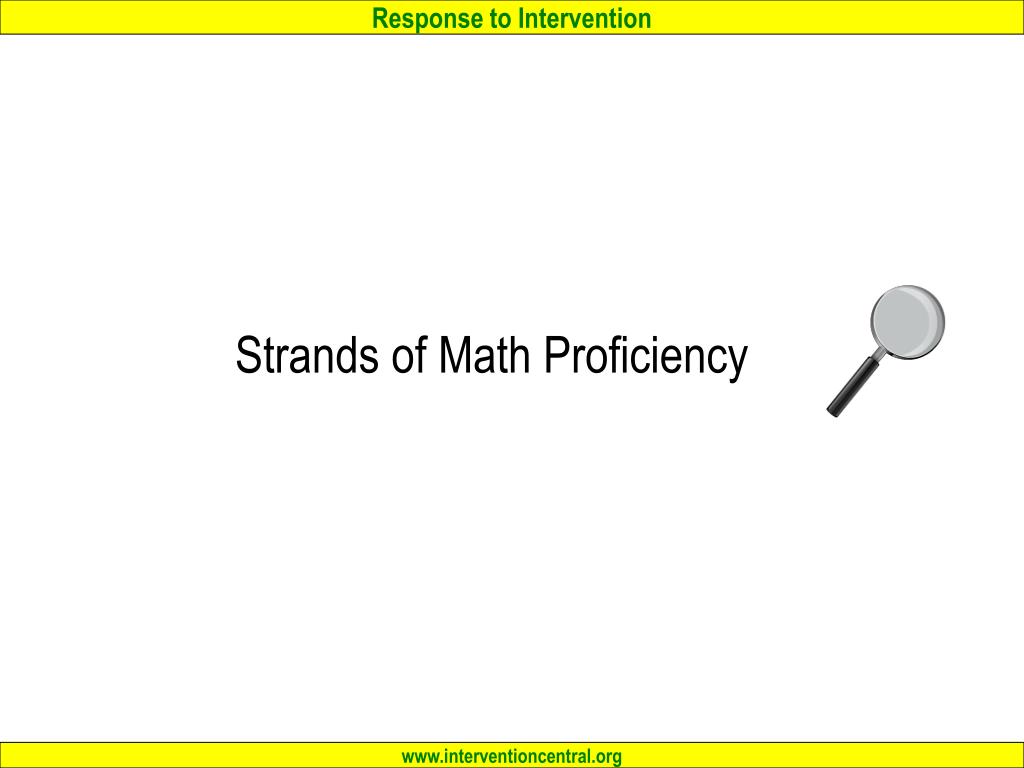 Response to Intervention

Strands of Math Proficiency

www.interventioncentral.org